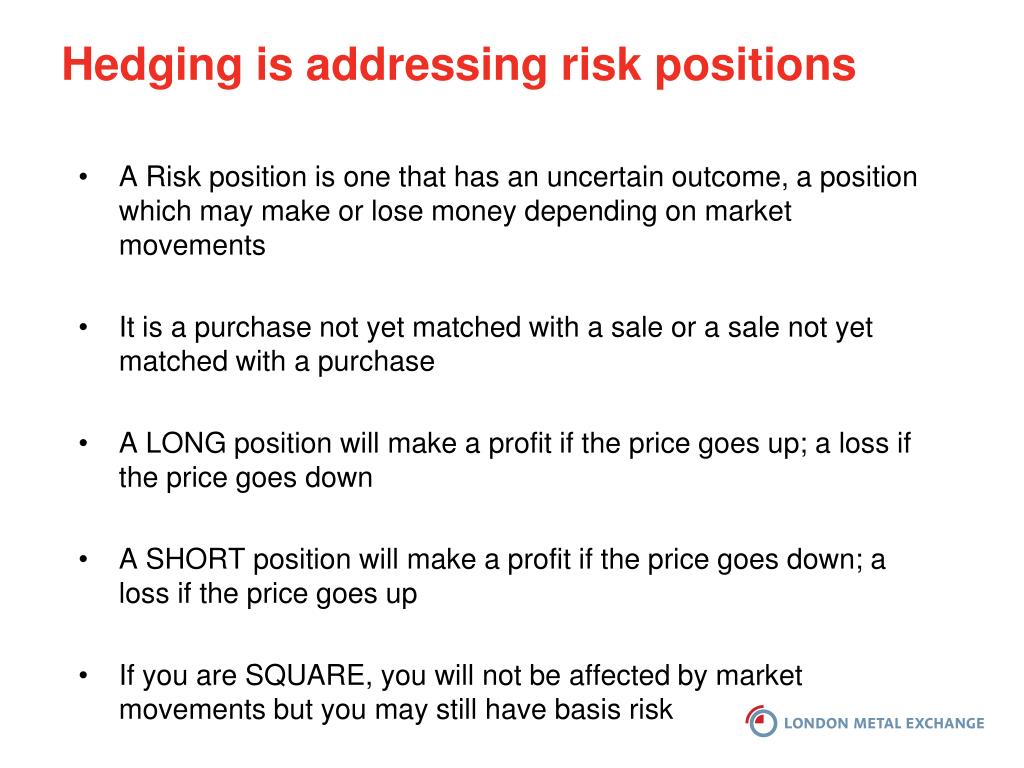 Hedging is addressing risk positions

• A Risk position is one that has an uncertain outcome, a position which may make or lose money depending on market movements

• It is a purchase not yet matched with a sale or a sale not yet matched with a purchase

• A LONG position will make a profit if the price goes up; a loss if the price goes down

• A SHORT position will make a profit if the price goes down; a loss if the price goes up

• If you are SQUARE, you will not be affected by market movements but you may still have basis risk

LONDON METAL EXCHANGE